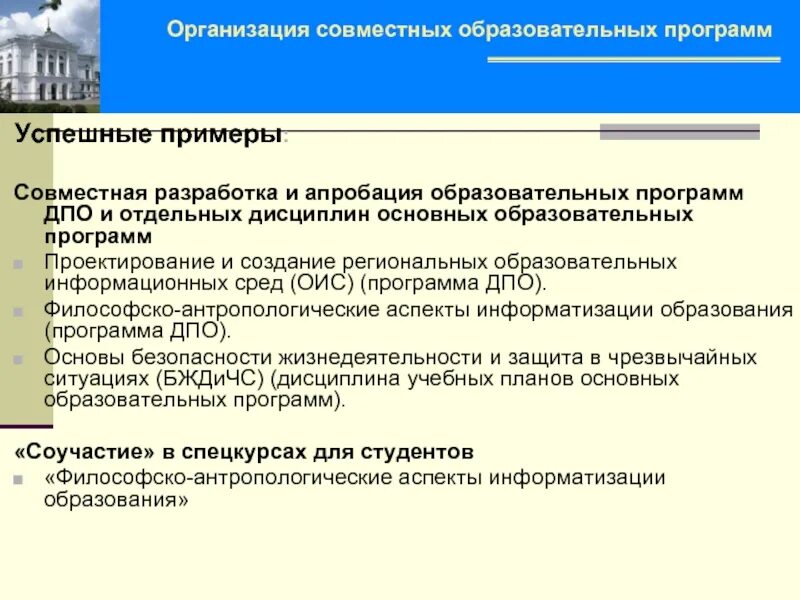 Организация совместных образовательных программ

Успешные примеры:

Совместная разработка и апробация образовательных программ ДПО и отдельных дисциплин основных образовательных программ

Проектирование и создание региональных образовательных информационных сред (ОИС) (программа ДПО).

Философско-антропологические аспекты информатизации образования (программа ДПО).

Основы безопасности жизнедеятельности и защита в чрезвычайных ситуациях (БЖДиЧС) (дисциплина учебных планов основных образовательных программ).

«Соучастие» в спецкурсах для студентов

«Философско-антропологические аспекты информатизации образования»